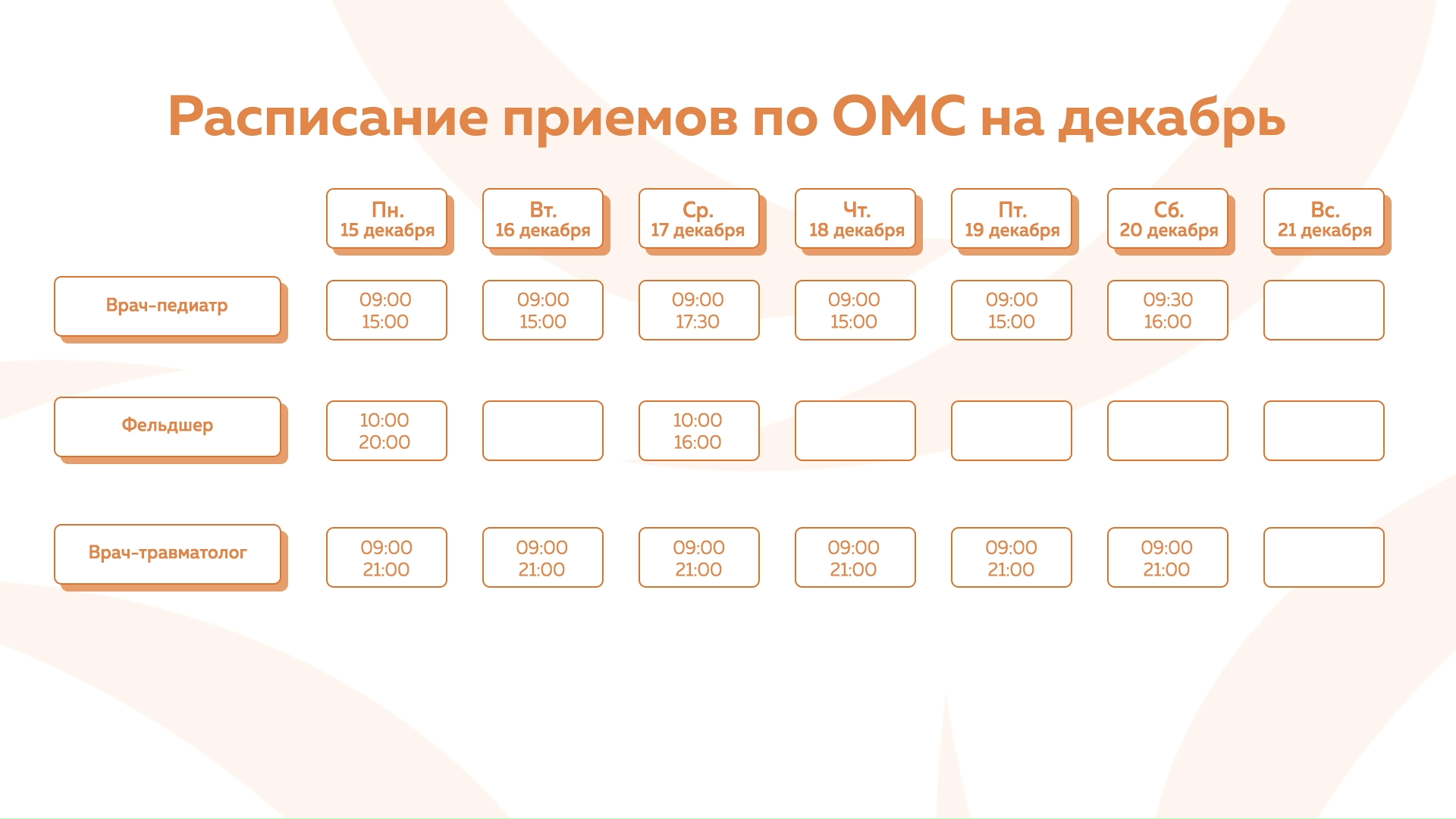 Расписание приемов по ОМС на декабрь

| | Пн. 15 декабря | Вт. 16 декабря | Ср. 17 декабря | Чт. 18 декабря | Пт. 19 декабря | Сб. 20 декабря | Вс. 21 декабря |
|---|---|---|---|---|---|---|---|
| Врач-педиатр | 09:00 15:00 | 09:00 15:00 | 09:00 17:30 | 09:00 15:00 | 09:00 15:00 | 09:30 16:00 | |
| Фельдшер | 10:00 20:00 | | 10:00 16:00 | | | | |
| Врач-травматолог | 09:00 21:00 | 09:00 21:00 | 09:00 21:00 | 09:00 21:00 | 09:00 21:00 | 09:00 21:00 | |